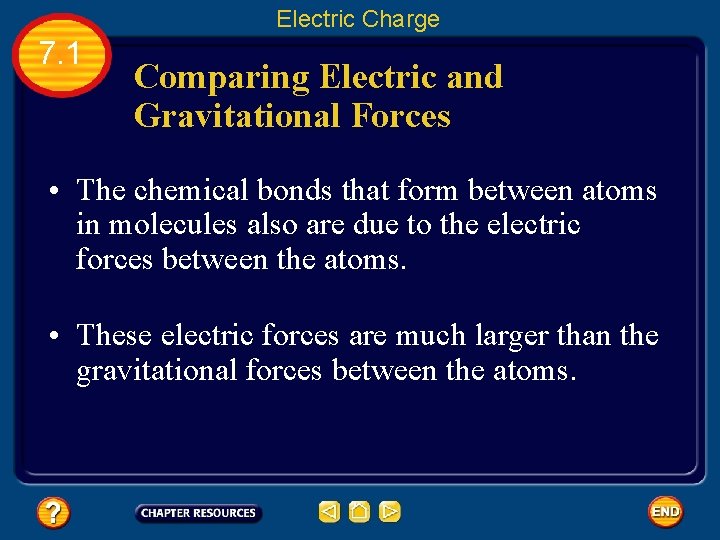 Electric Charge

7.1

Comparing Electric and Gravitational Forces

• The chemical bonds that form between atoms in molecules also are due to the electric forces between the atoms.

• These electric forces are much larger than the gravitational forces between the atoms.

?

CHAPTER RESOURCES

END